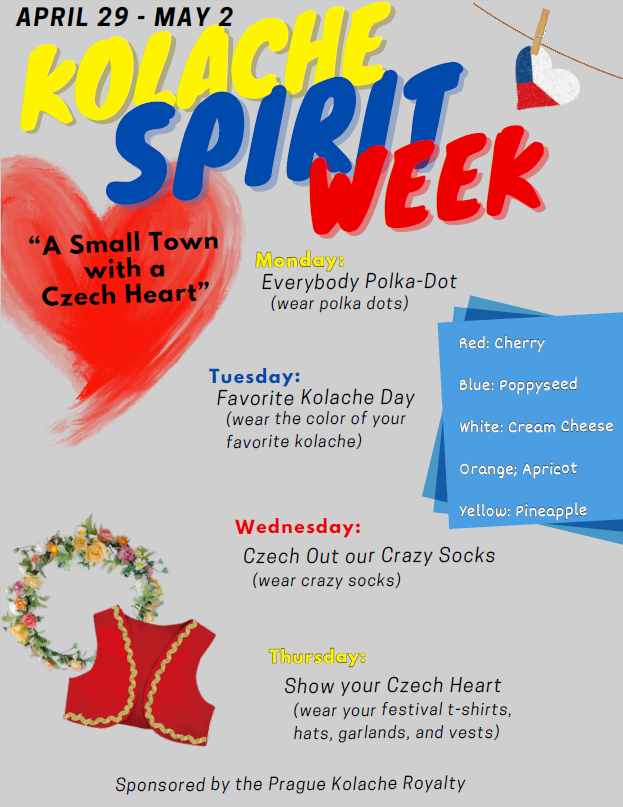 APRIL 29 - MAY 2

KOLACHE SPIRIT WEEK

"A Small Town with a Czech Heart"

Monday:
Everybody Polka-Dot
(wear polka dots)

Tuesday:
Favorite Kolache Day
(wear the color of your favorite kolache)

Red: Cherry
Blue: Poppyseed
White: Cream Cheese
Orange; Apricot
Yellow: Pineapple

Wednesday:
Czech Out our Crazy Socks
(wear crazy socks)

Thursday:
Show your Czech Heart
(wear your festival t-shirts, hats, garlands, and vests)

Sponsored by the Prague Kolache Royalty